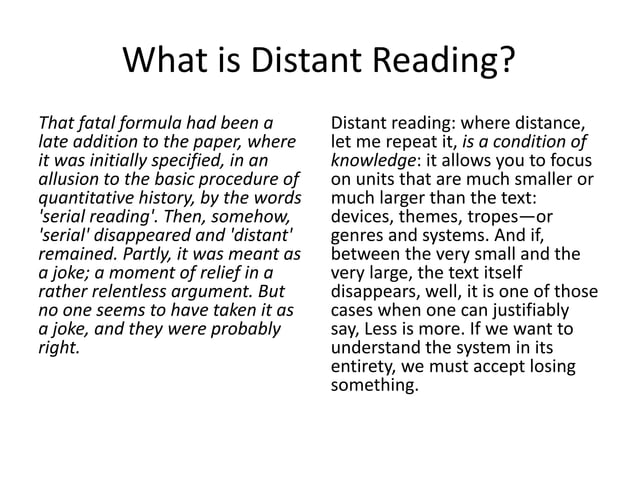 What is Distant Reading?

That fatal formula had been a late addition to the paper, where it was initially specified, in an allusion to the basic procedure of quantitative history, by the words 'serial reading'. Then, somehow, 'serial' disappeared and 'distant' remained. Partly, it was meant as a joke; a moment of relief in a rather relentless argument. But no one seems to have taken it as a joke, and they were probably right.

Distant reading: where distance, let me repeat it, is a condition of knowledge: it allows you to focus on units that are much smaller or much larger than the text: devices, themes, tropes—or genres and systems. And if, between the very small and the very large, the text itself disappears, well, it is one of those cases when one can justifiably say, Less is more. If we want to understand the system in its entirety, we must accept losing something.